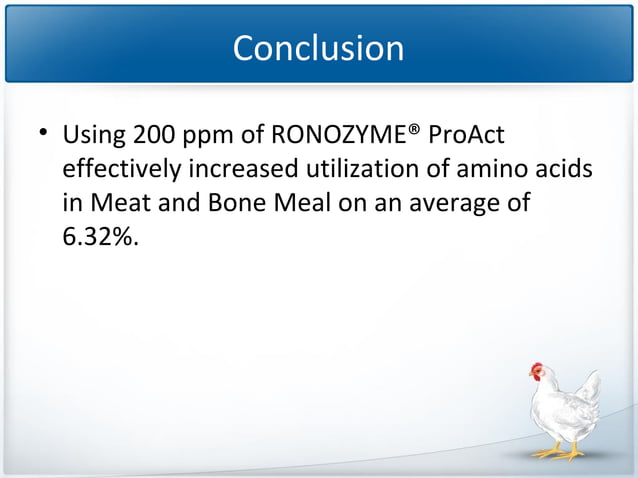 Conclusion

• Using 200 ppm of RONOZYME® ProAct effectively increased utilization of amino acids in Meat and Bone Meal on an average of 6.32%.